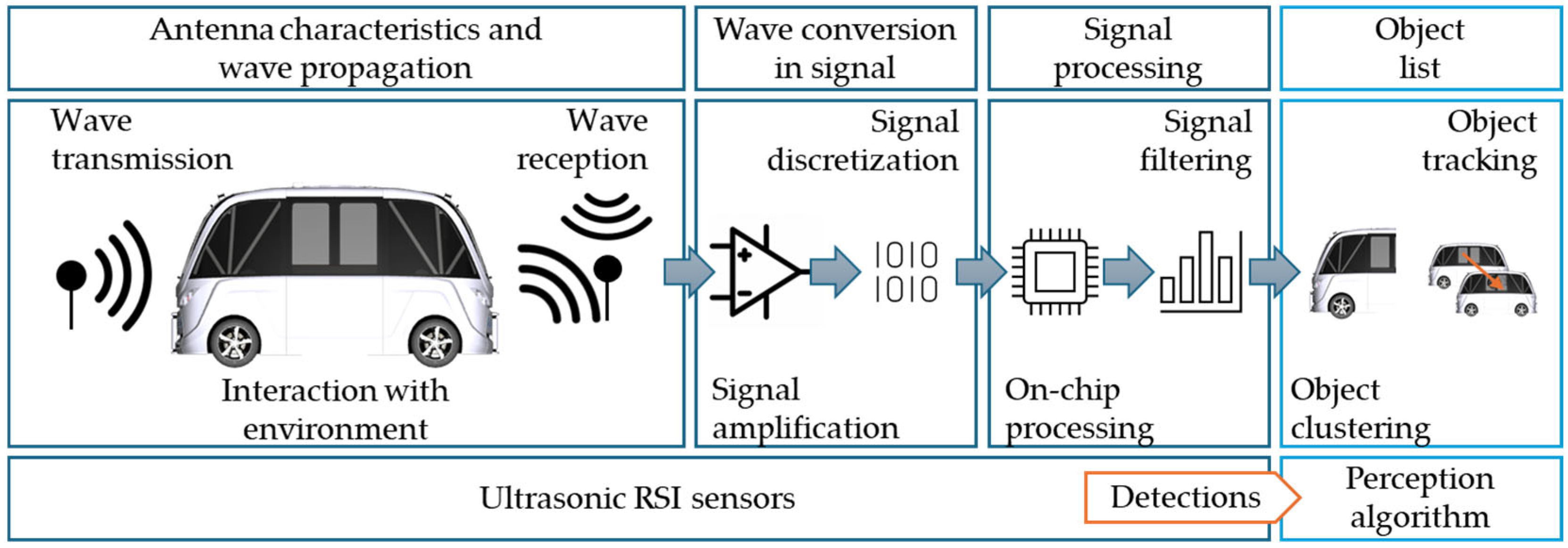 Antenna characteristics and wave propagation

Wave conversion in signal

Signal processing

Object list

Wave transmission

Wave reception

Interaction with environment

Signal discretization

1010
1010

Signal amplification

Signal filtering

On-chip processing

Object tracking

Object clustering

Ultrasonic RSI sensors

Detections

Perception algorithm